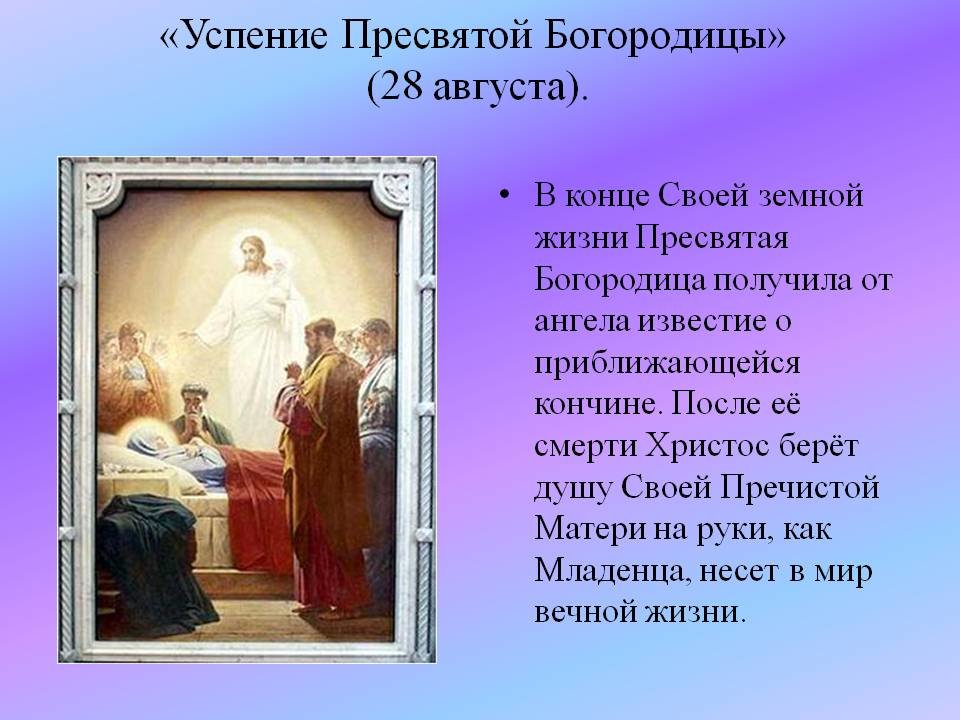 «Успение Пресвятой Богородицы» (28 августа).

• В конце Своей земной жизни Пресвятая Богородица получила от ангела известие о приближающейся кончине. После её смерти Христос берёт душу Своей Пречистой Матери на руки, как Младенца, несет в мир вечной жизни.